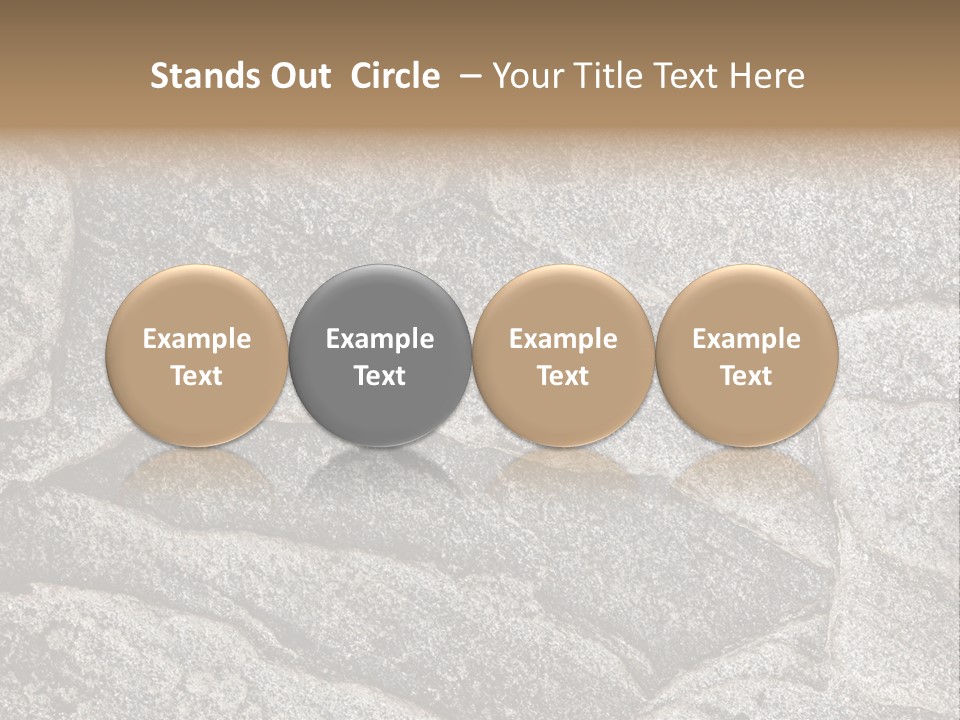 Stands Out Circle – Your Title Text Here

Example Text

Example Text

Example Text

Example Text